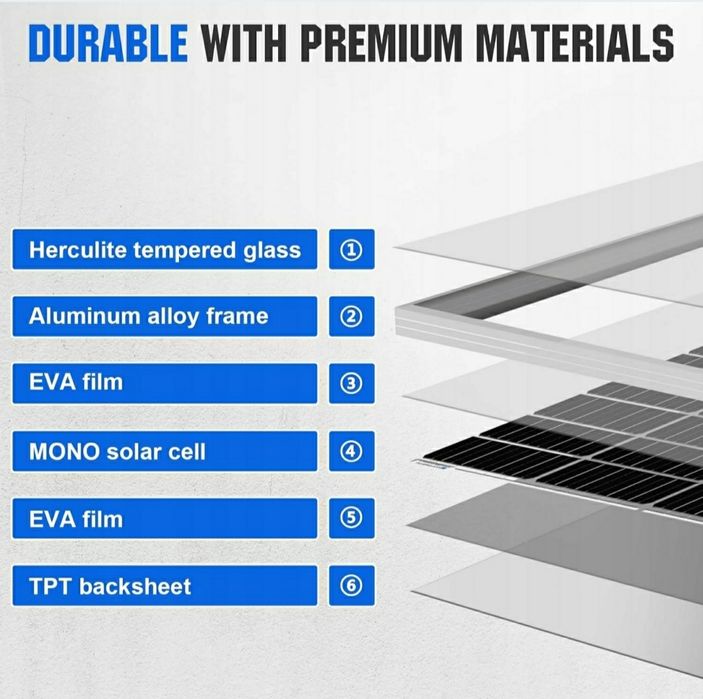 DURABLE WITH PREMIUM MATERIALS

Herculite tempered glass ①

Aluminum alloy frame ②

EVA film ③

MONO solar cell ④

EVA film ⑤

TPT backsheet ⑥